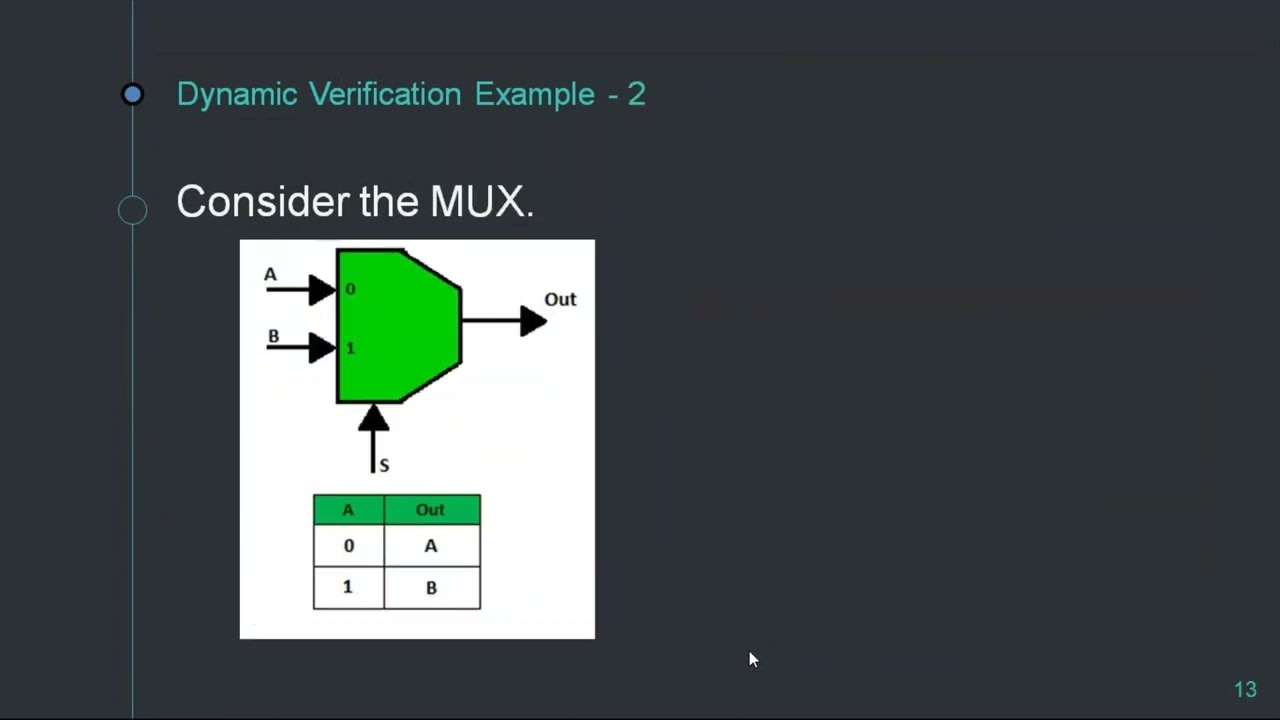 Dynamic Verification Example - 2

Consider the MUX.

A
0
B
1
Out
S

| A | Out |
|---|---|
| 0 | A |
| 1 | B |

13